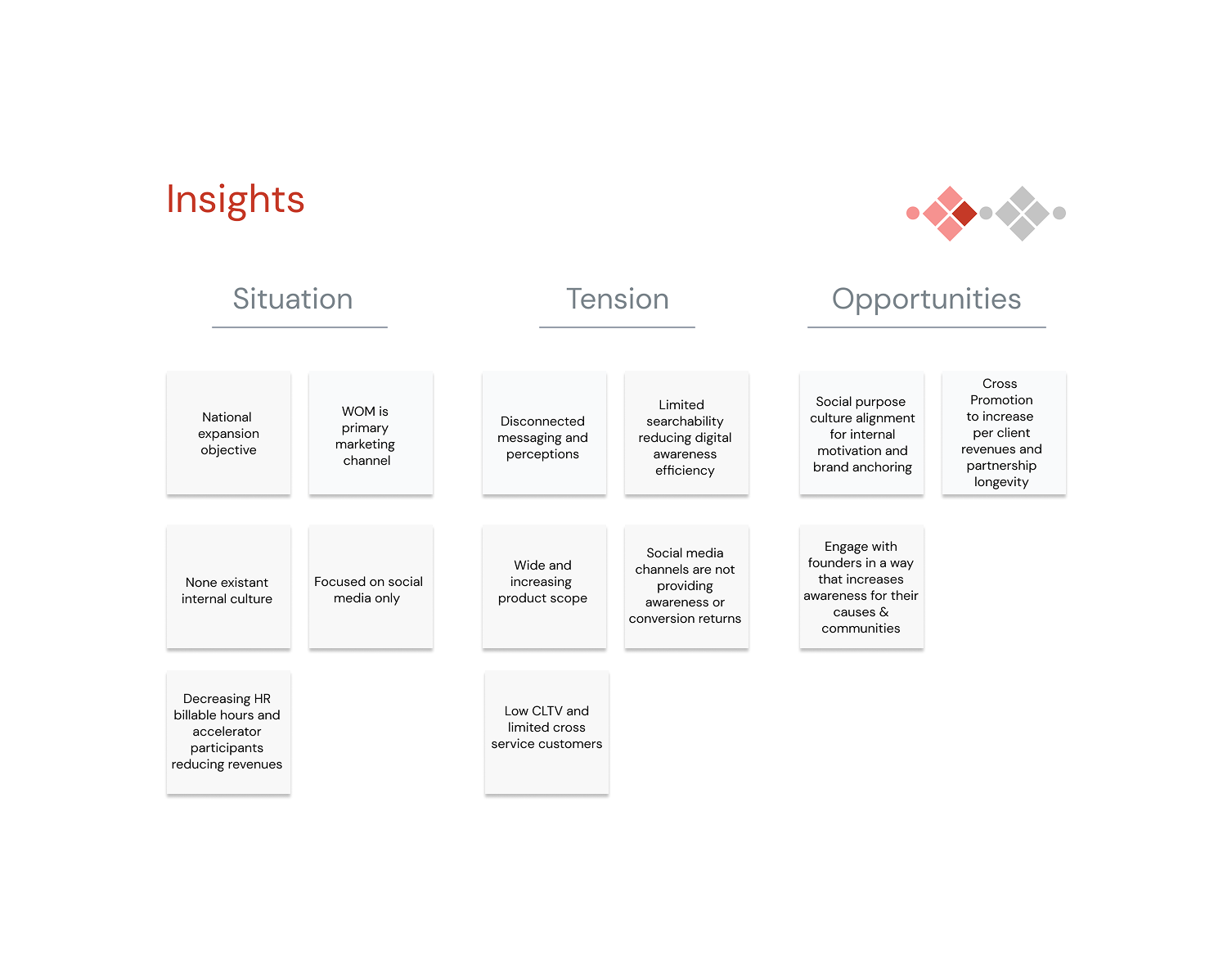 Insights

Situation

National expansion objective

WOM is primary marketing channel

None existant internal culture

Focused on social media only

Decreasing HR billable hours and accelerator participants reducing revenues

Tension

Disconnected messaging and perceptions

Limited searchability reducing digital awareness efficiency

Wide and increasing product scope

Social media channels are not providing awareness or conversion returns

Low CLTV and limited cross service customers

Opportunities

Social purpose culture alignment for internal motivation and brand anchoring

Cross Promotion to increase per client revenues and partnership longevity

Engage with founders in a way that increases awareness for their causes & communities